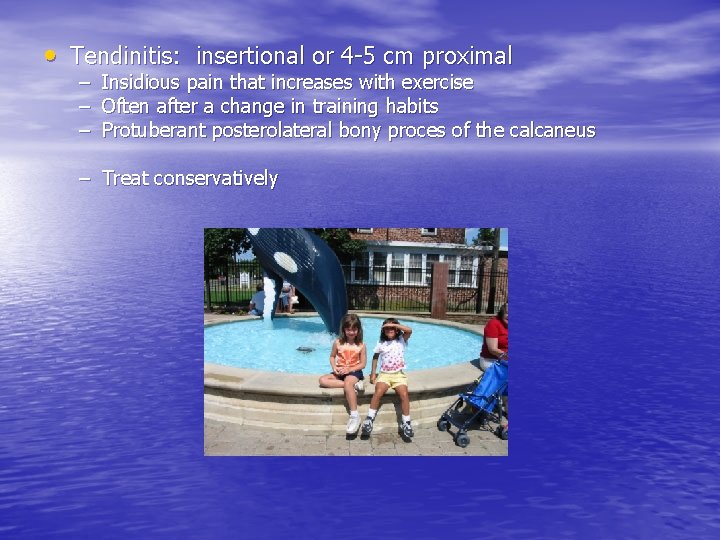 • Tendinitis: insertional or 4-5 cm proximal
– Insidious pain that increases with exercise
– Often after a change in training habits
– Protuberant posterolateral bony proces of the calcaneus

– Treat conservatively